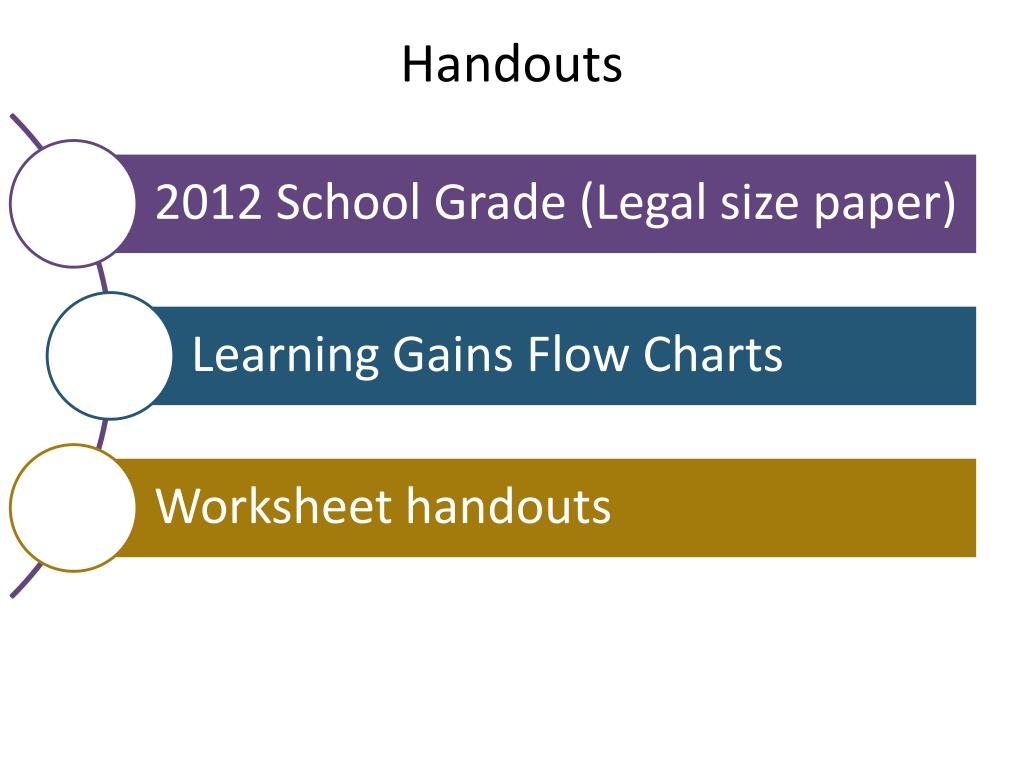 Handouts

2012 School Grade (Legal size paper)

Learning Gains Flow Charts

Worksheet handouts